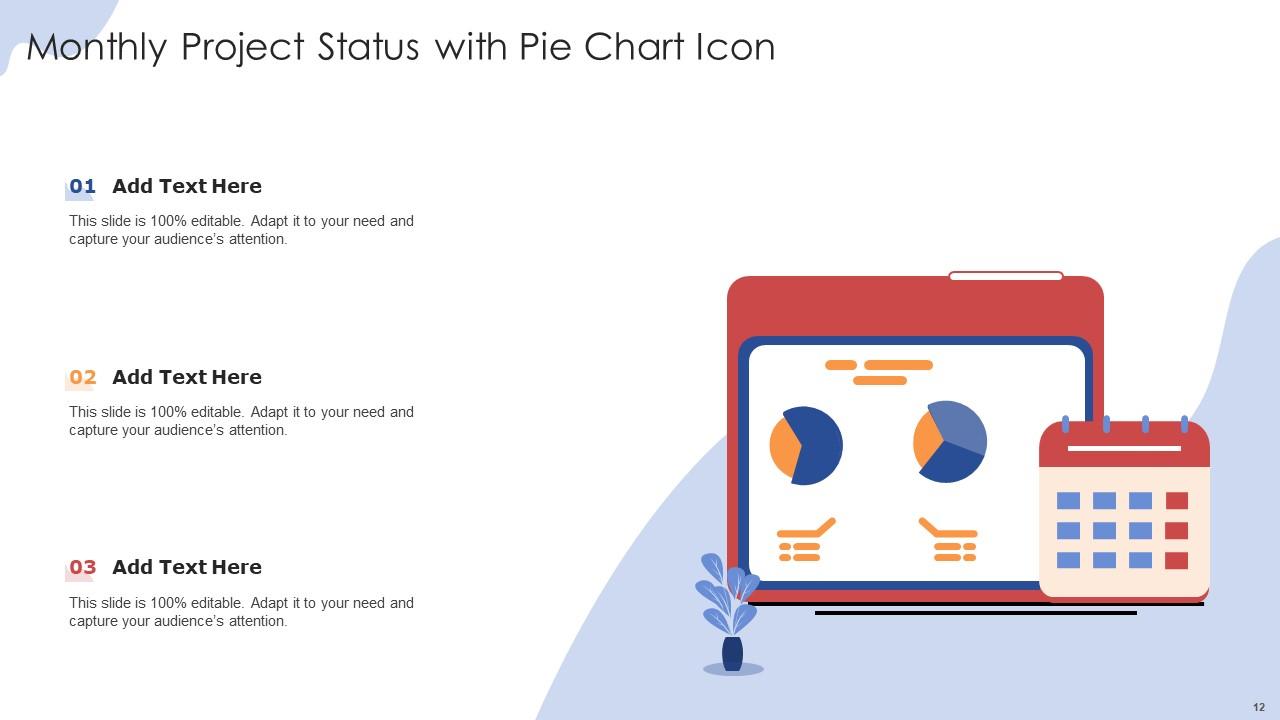 Monthly Project Status with Pie Chart Icon

01 Add Text Here

This slide is 100% editable. Adapt it to your need and capture your audience's attention.

02 Add Text Here

This slide is 100% editable. Adapt it to your need and capture your audience's attention.

03 Add Text Here

This slide is 100% editable. Adapt it to your need and capture your audience's attention.

12